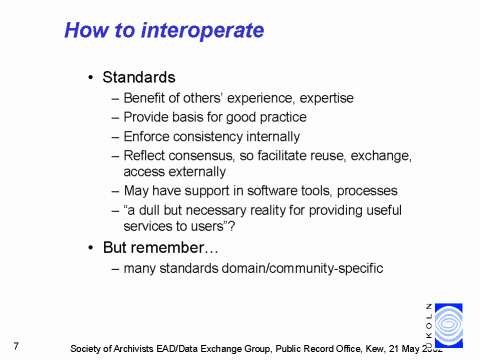 How to interoperate

• Standards
– Benefit of others' experience, expertise
– Provide basis for good practice
– Enforce consistency internally
– Reflect consensus, so facilitate reuse, exchange, access externally
– May have support in software tools, processes
– "a dull but necessary reality for providing useful services to users"?

• But remember…
– many standards domain/community-specific

UKOLN

7

Society of Archivists EAD/Data Exchange Group, Public Record Office, Kew, 21 May 2002